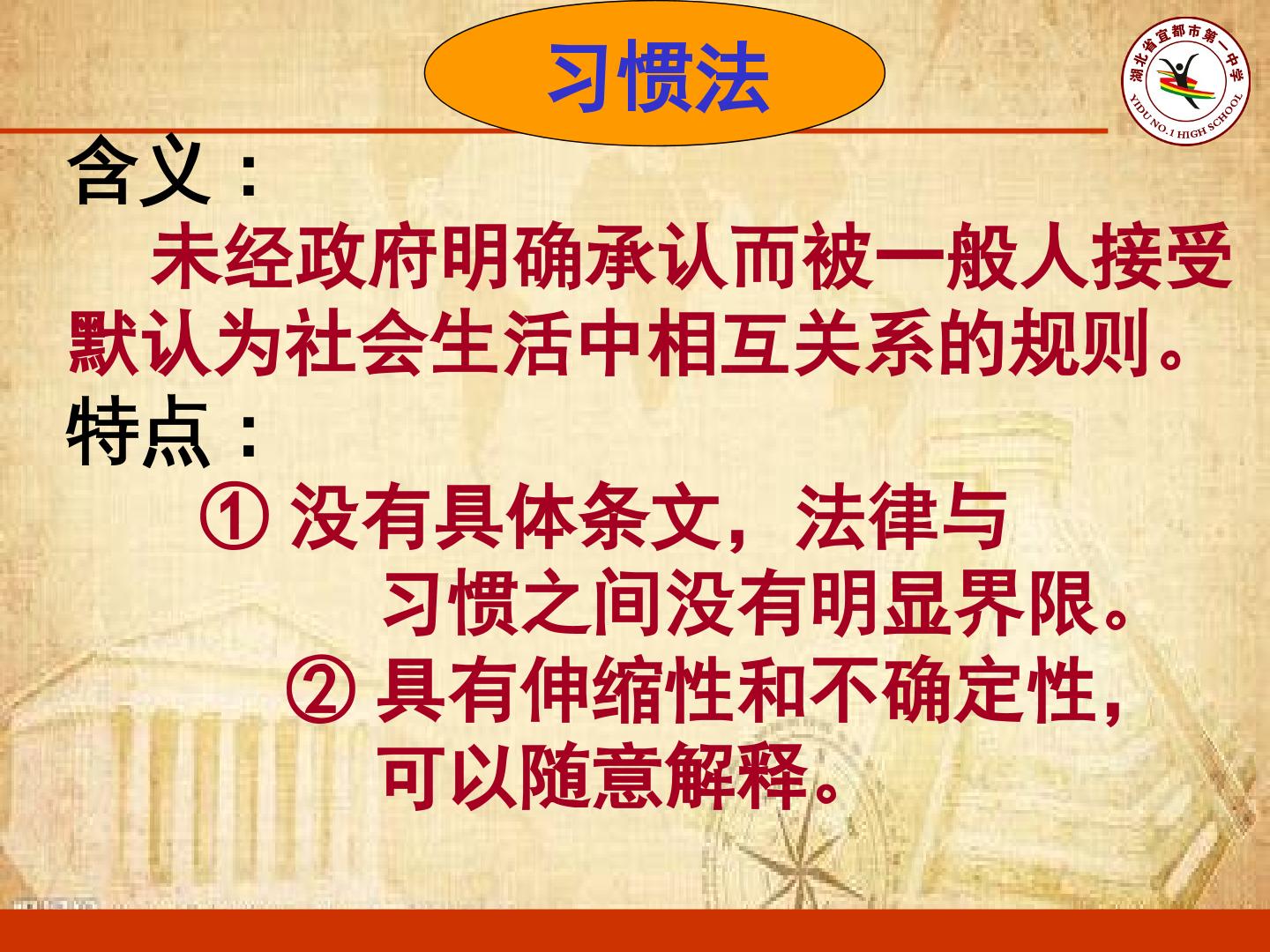 习惯法

湖北省宜都市第一中学
YIDU NO.1 HIGH SCHOOL

含义：

未经政府明确承认而被一般人接受默认为社会生活中相互关系的规则。

特点：

① 没有具体条文，法律与习惯之间没有明显界限。

② 具有伸缩性和不确定性，可以随意解释。